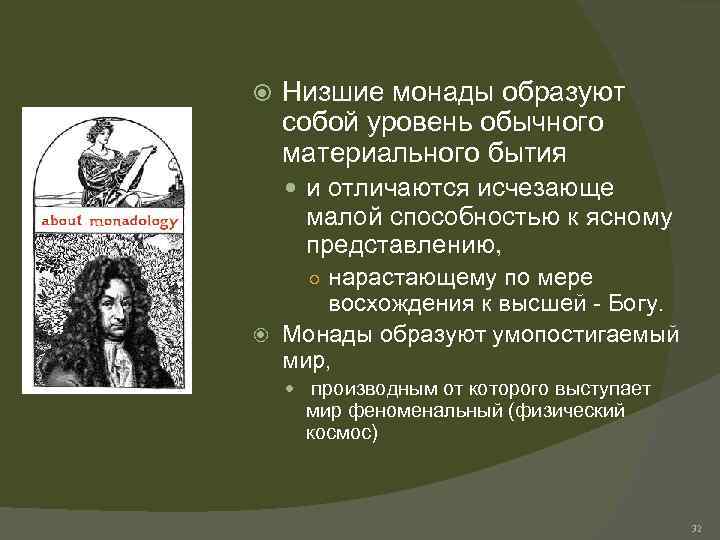 about monadology

Низшие монады образуют собой уровень обычного материального бытия

и отличаются исчезающе малой способностью к ясному представлению,

нарастающему по мере восхождения к высшей - Богу.

Монады образуют умопостигаемый мир,

производным от которого выступает мир феноменальный (физический космос)

32